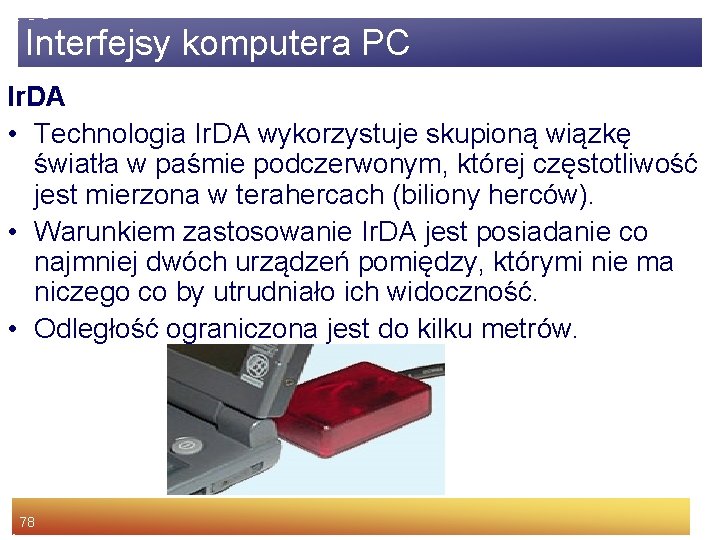 Interfejsy komputera PC

IrDA

• Technologia IrDA wykorzystuje skupioną wiązkę światła w paśmie podczerwonym, której częstotliwość jest mierzona w terahercach (biliony herców).
• Warunkiem zastosowanie IrDA jest posiadanie co najmniej dwóch urządzeń pomiędzy, którymi nie ma niczego co by utrudniało ich widoczność.
• Odległość ograniczona jest do kilku metrów.

78